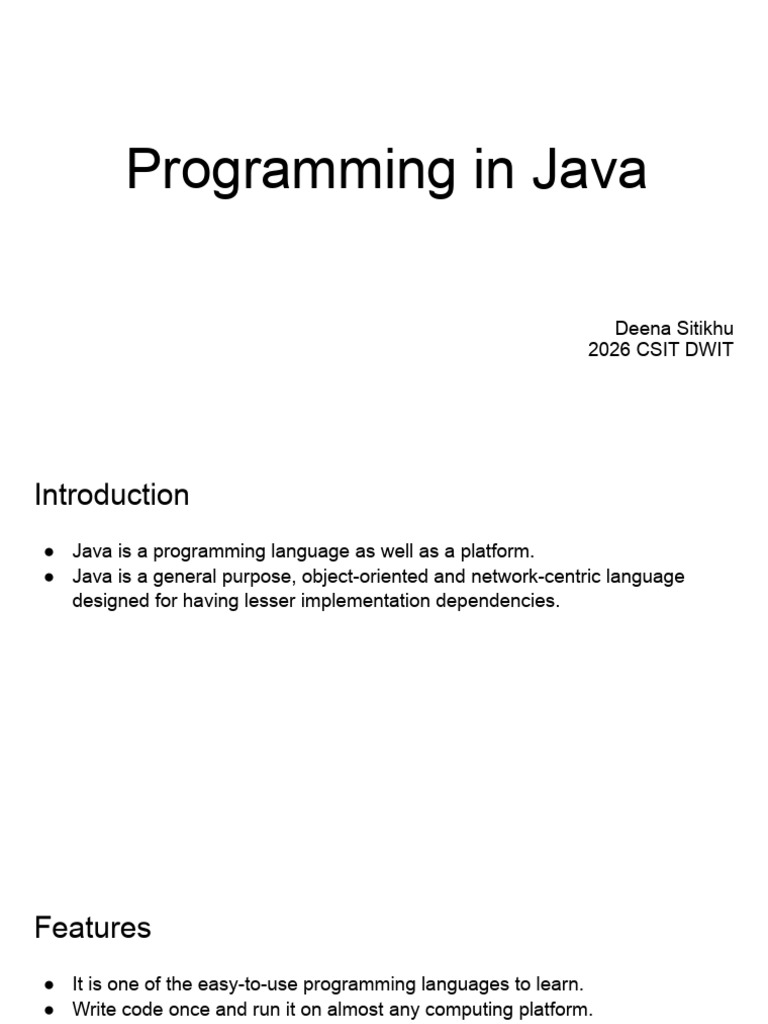 Programming in Java

Deena Sitikhu
2026 CSIT DWIT

Introduction

● Java is a programming language as well as a platform.
● Java is a general purpose, object-oriented and network-centric language designed for having lesser implementation dependencies.

Features

● It is one of the easy-to-use programming languages to learn.
● Write code once and run it on almost any computing platform.